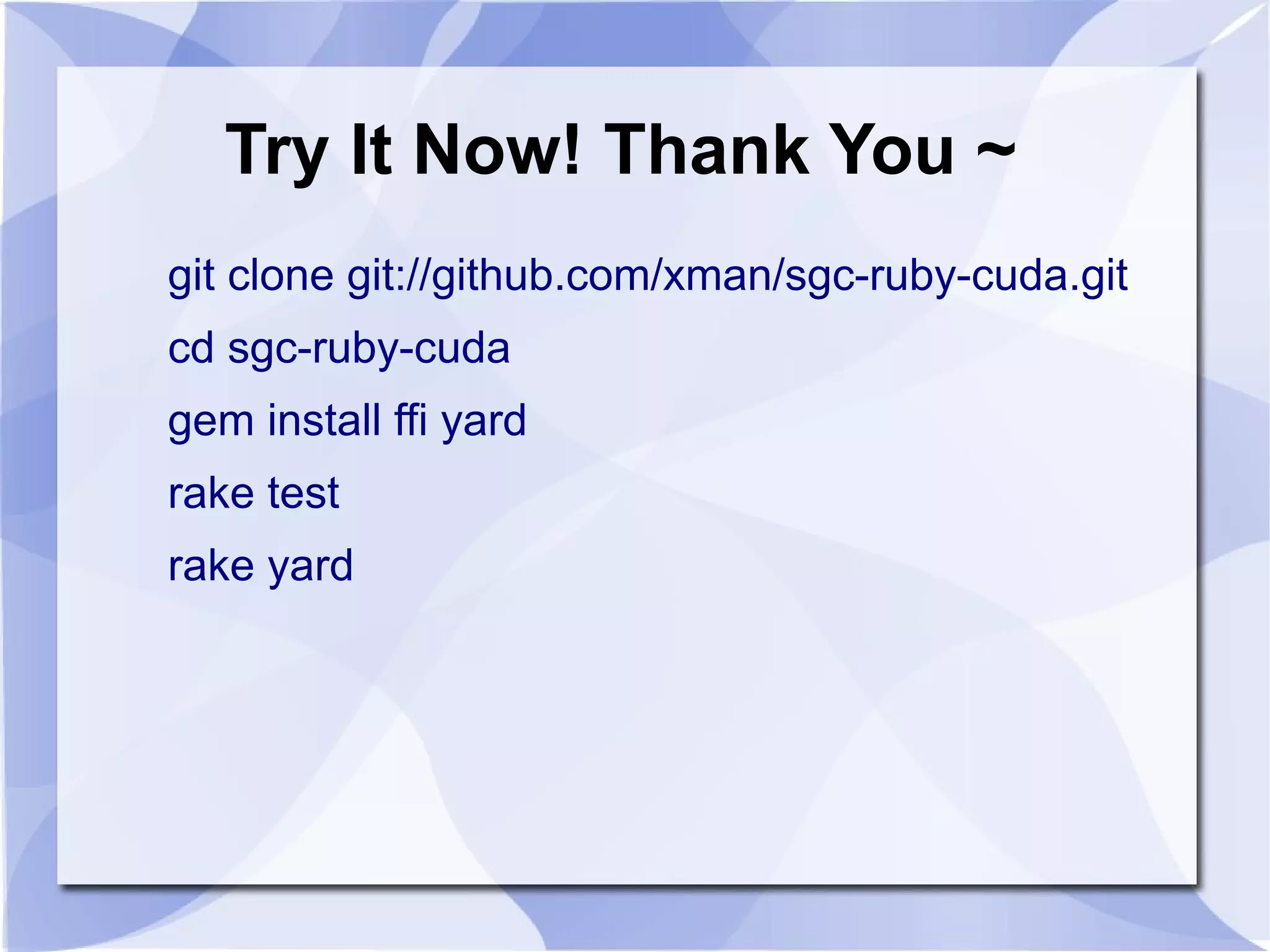 Try It Now! Thank You ~

git clone git://github.com/xman/sgc-ruby-cuda.git

cd sgc-ruby-cuda

gem install ffi yard

rake test

rake yard